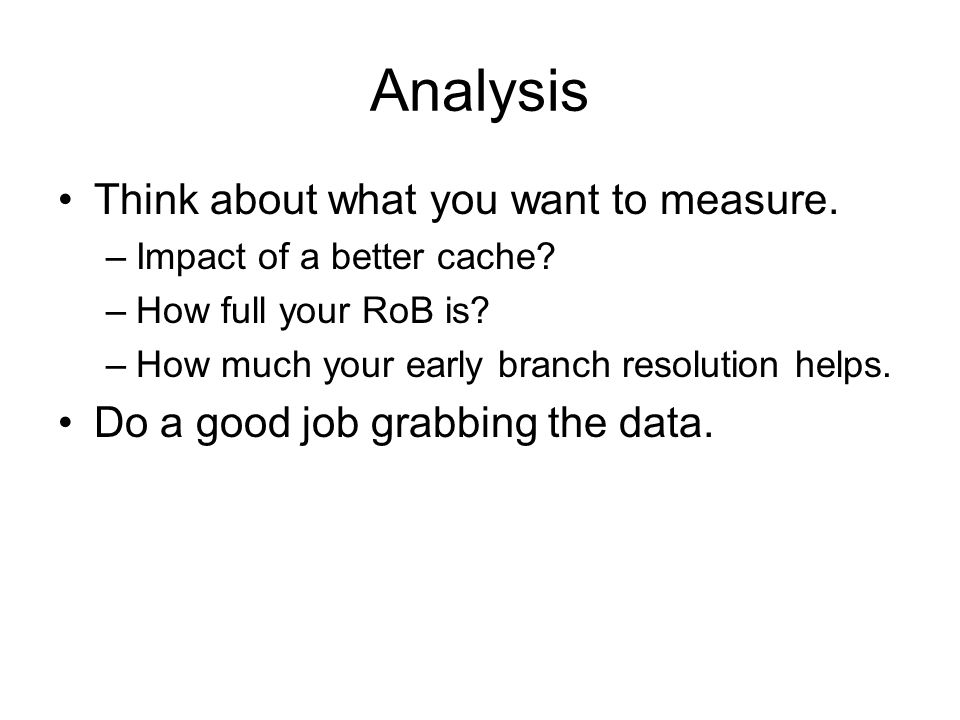 Analysis

• Think about what you want to measure.
– Impact of a better cache?
– How full your RoB is?
– How much your early branch resolution helps.

• Do a good job grabbing the data.